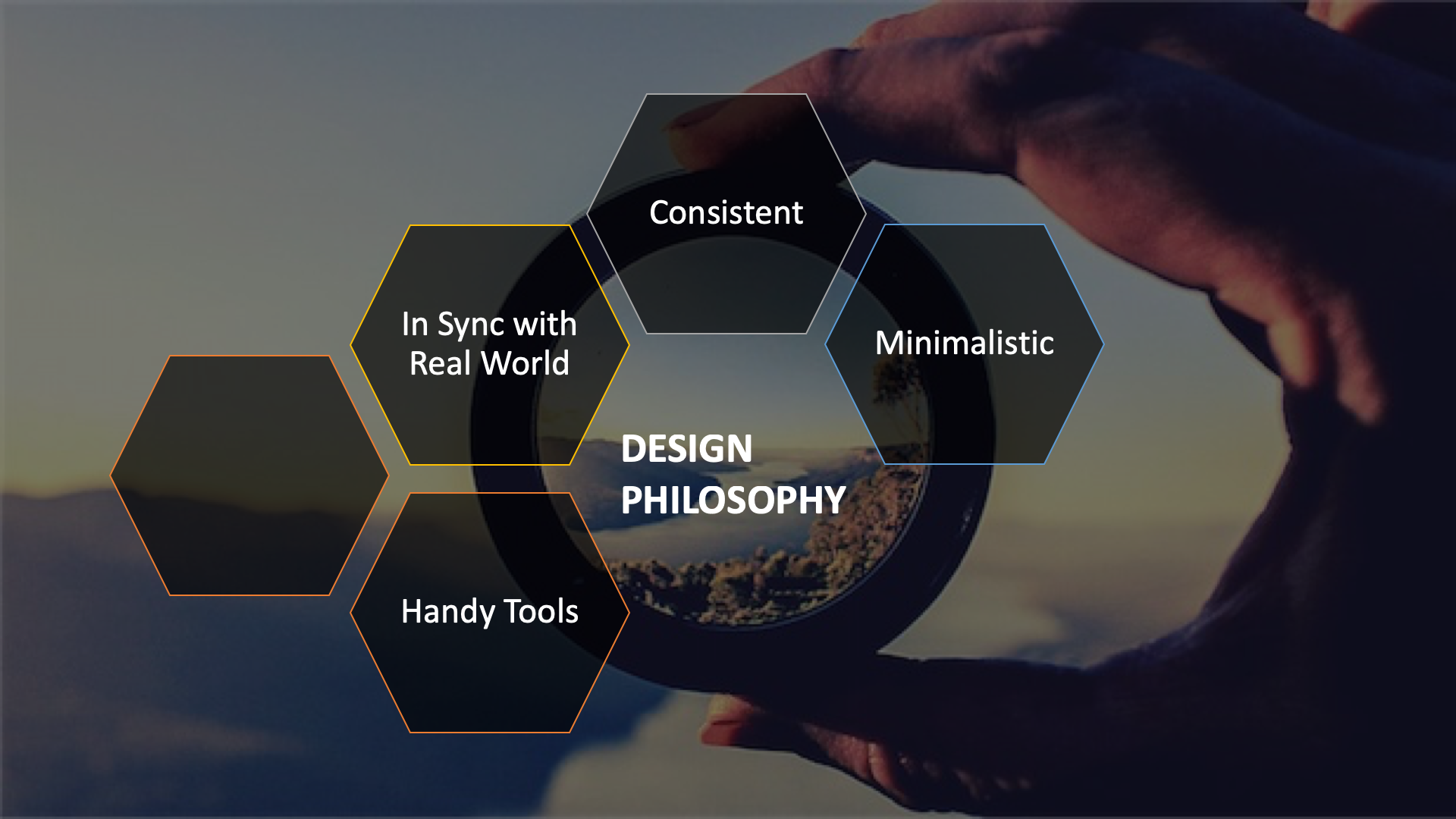 Consistent

In Sync with
Real World

Minimalistic

DESIGN
PHILOSOPHY

Handy Tools